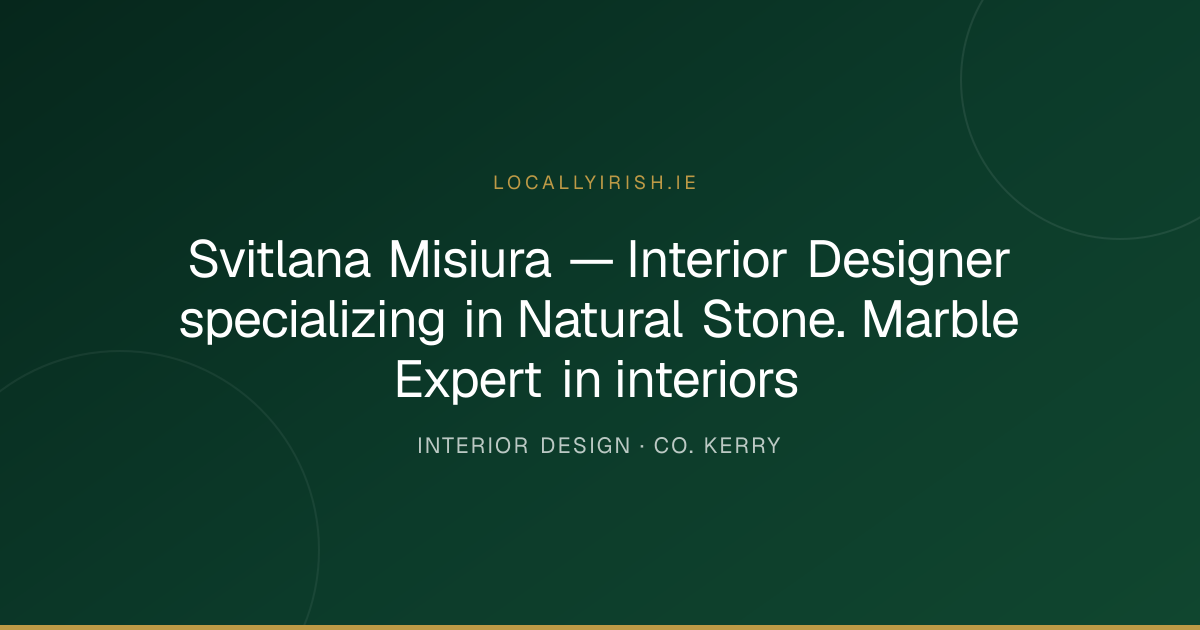 LOCALLYIRISH.IE

Svitlana Misiura — Interior Designer specializing in Natural Stone. Marble Expert in interiors

INTERIOR DESIGN · CO. KERRY